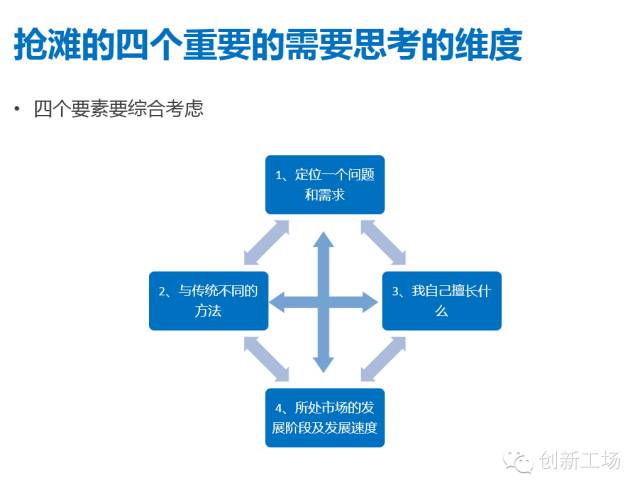 抢滩的四个重要的需要思考的维度

• 四个要素要综合考虑

1、定位一个问题和需求

2、与传统不同的方法

3、我自己擅长什么

4、所处市场的发展阶段及发展速度

创新工场